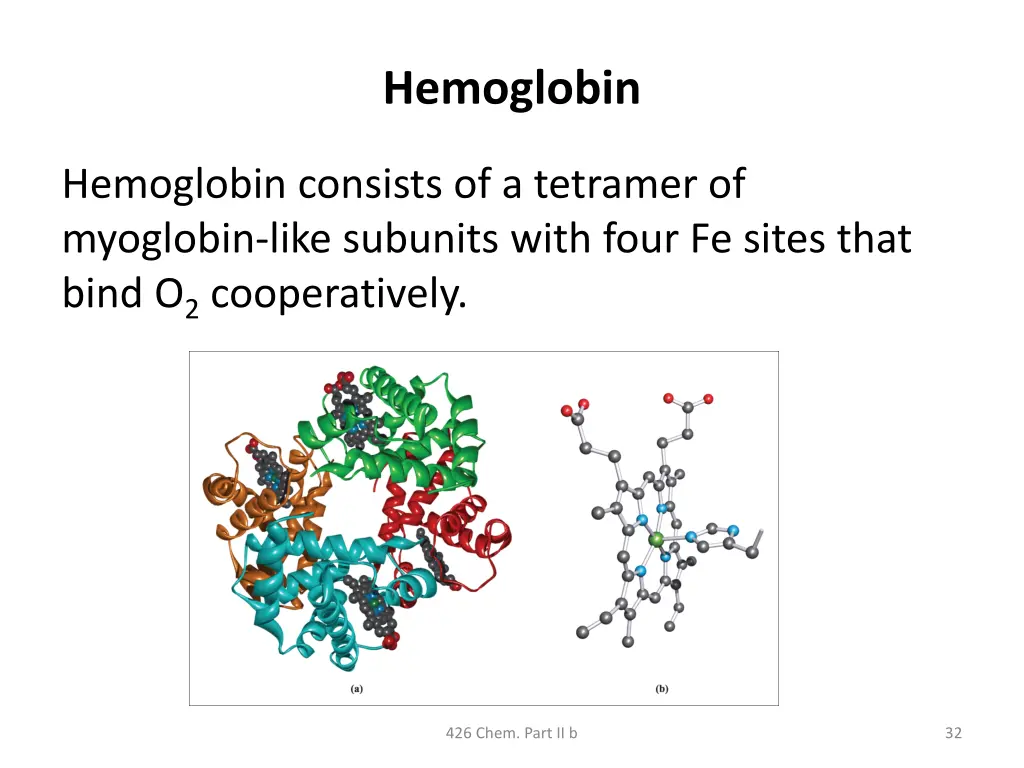 Hemoglobin

Hemoglobin consists of a tetramer of myoglobin-like subunits with four Fe sites that bind $O_2$ cooperatively.

(a)

(b)

426 Chem. Part II b

32